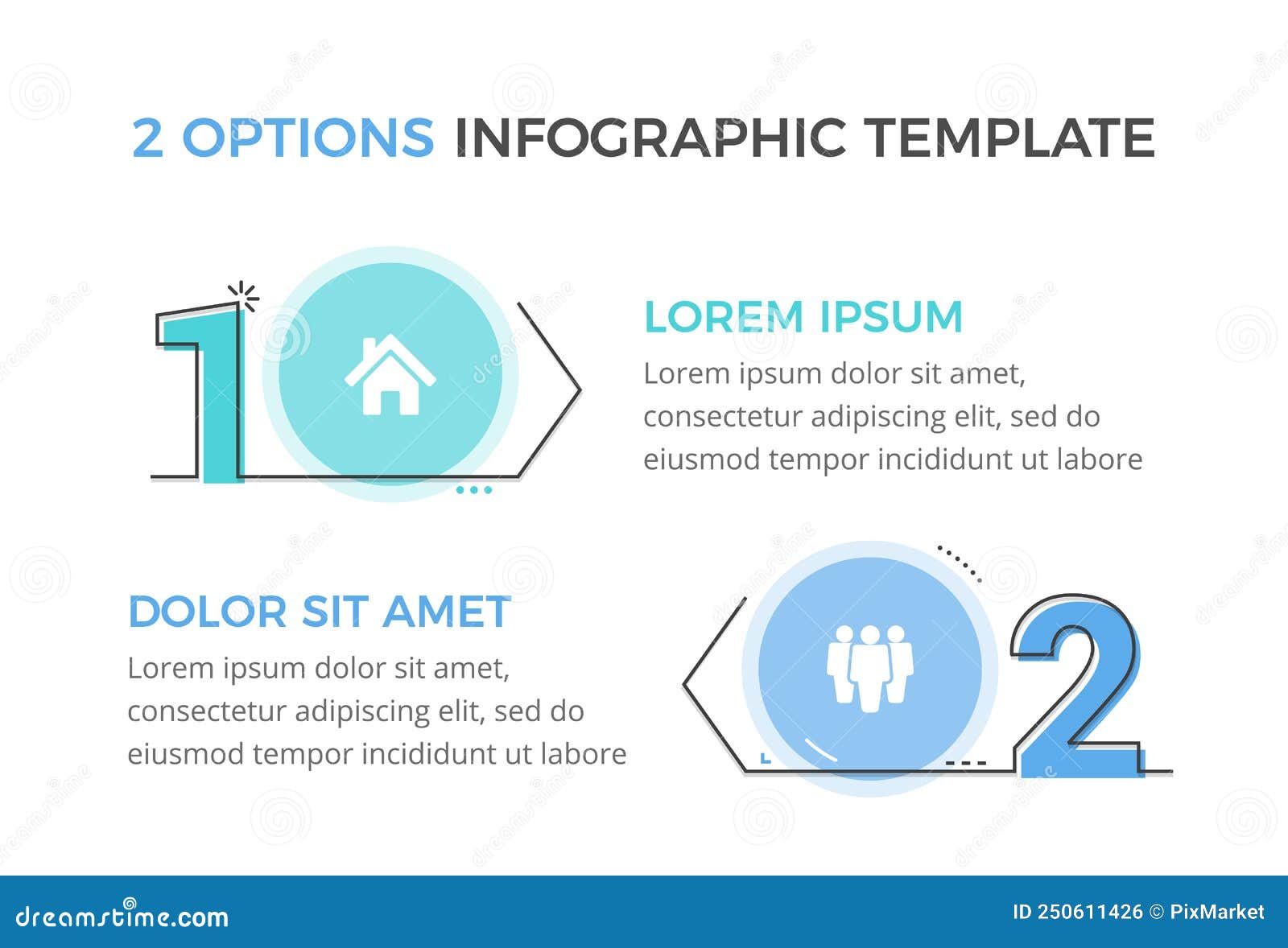 2 OPTIONS INFOGRAPHIC TEMPLATE

1

LOREM IPSUM

Lorem ipsum dolor sit amet, consectetur adipiscing elit, sed do eiusmod tempor incididunt ut labore

DOLOR SIT AMET

Lorem ipsum dolor sit amet, consectetur adipiscing elit, sed do eiusmod tempor incididunt ut labore

2

dreamstime.com

ID 250611426 © PixMarket